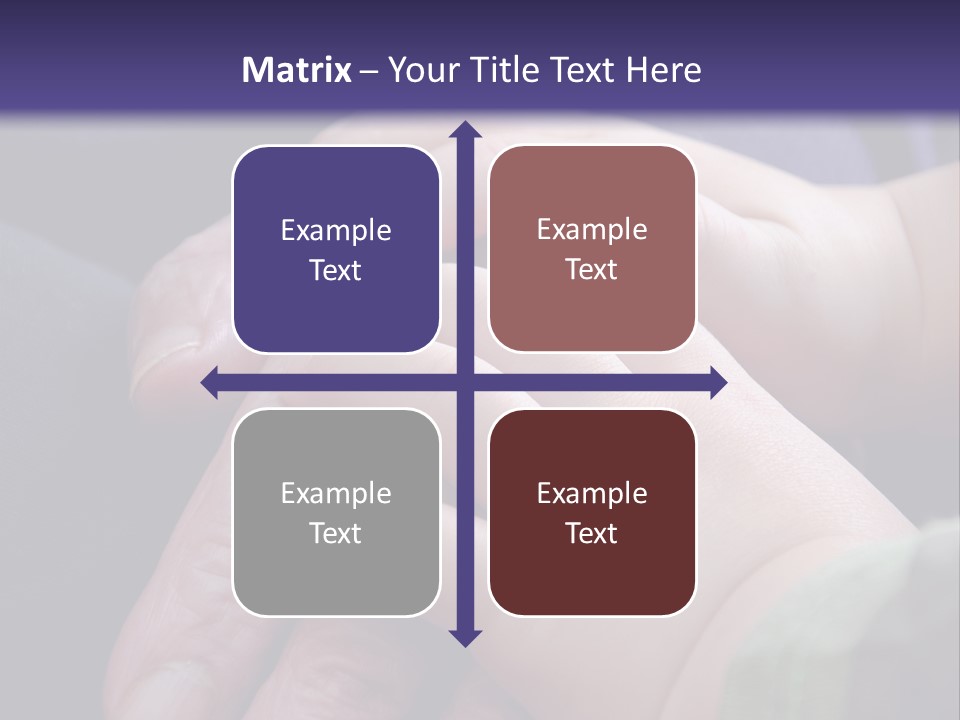 Matrix – Your Title Text Here

Example Text

Example Text

Example Text

Example Text